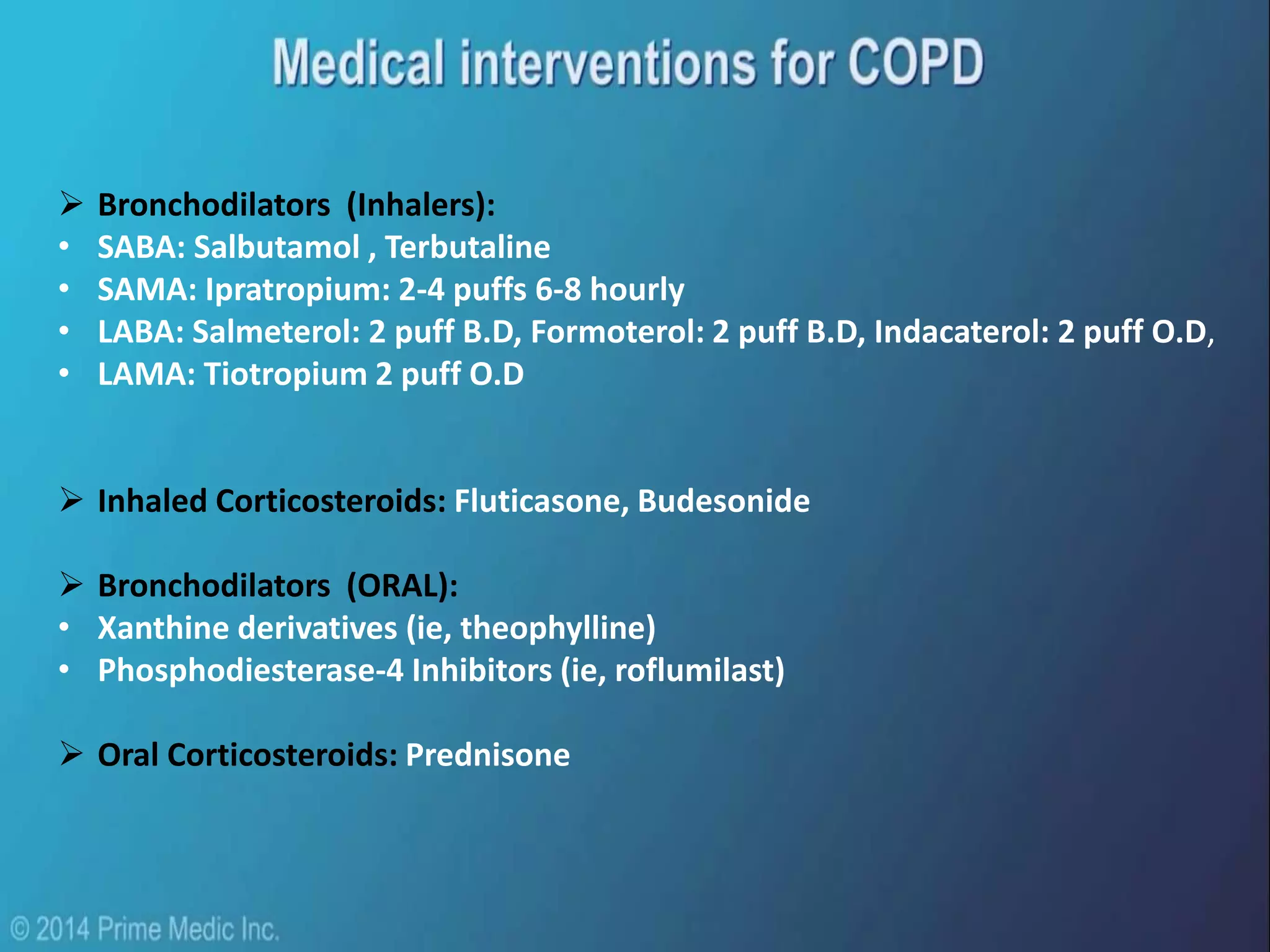 Medical interventions for COPD

➢ Bronchodilators (Inhalers):
• SABA: Salbutamol , Terbutaline
• SAMA: Ipratropium: 2-4 puffs 6-8 hourly
• LABA: Salmeterol: 2 puff B.D, Formoterol: 2 puff B.D, Indacaterol: 2 puff O.D,
• LAMA: Tiotropium 2 puff O.D

➢ Inhaled Corticosteroids: Fluticasone, Budesonide

➢ Bronchodilators (ORAL):
• Xanthine derivatives (ie, theophylline)
• Phosphodiesterase-4 Inhibitors (ie, roflumilast)

➢ Oral Corticosteroids: Prednisone

© 2014 Prime Medic Inc.